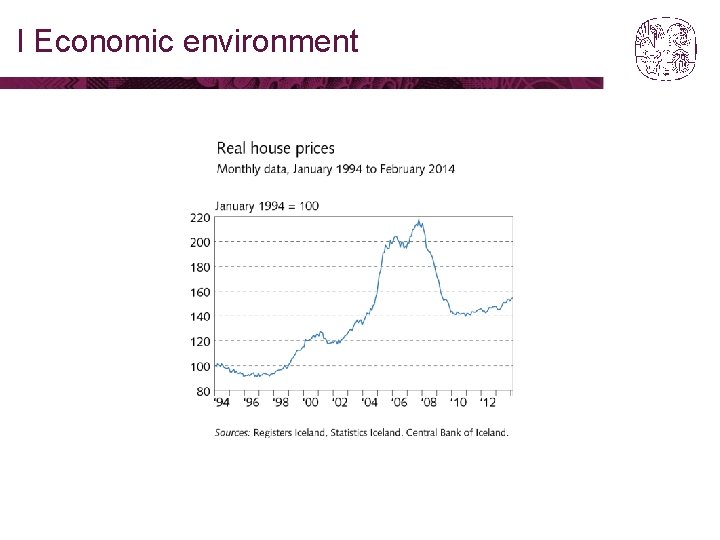 I Economic environment

Real house prices
Monthly data, January 1994 to February 2014

January 1994 = 100

220
200
180
160
140
120
100
80

'94 '96 '98 '00 '02 '04 '06 '08 '10 '12

Sources: Registers Iceland, Statistics Iceland, Central Bank of Iceland.